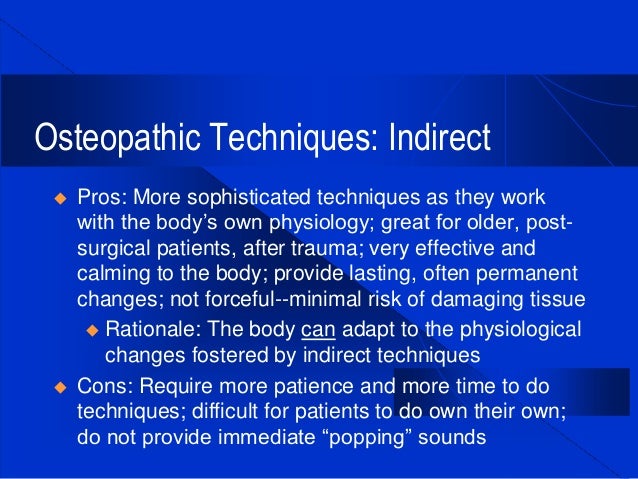 Osteopathic Techniques: Indirect

◆ Pros: More sophisticated techniques as they work with the body's own physiology; great for older, post-surgical patients, after trauma; very effective and calming to the body; provide lasting, often permanent changes; not forceful--minimal risk of damaging tissue

◆ Rationale: The body can adapt to the physiological changes fostered by indirect techniques

◆ Cons: Require more patience and more time to do techniques; difficult for patients to do own their own; do not provide immediate "popping" sounds